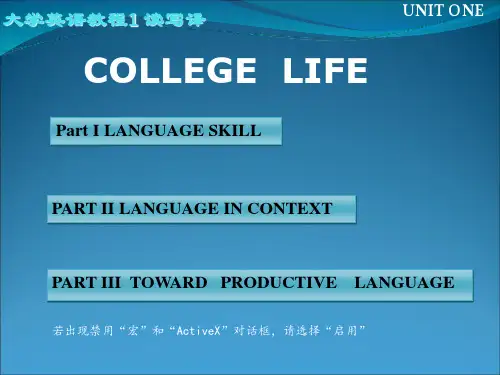 大学英语教程1 读写译

UNIT ONE

COLLEGE LIFE

Part I LANGUAGE SKILL

PART II LANGUAGE IN CONTEXT

PART III TOWARD PRODUCTIVE LANGUAGE

若出现禁用“宏”和“ActiveX”对话框，请选择“启用”